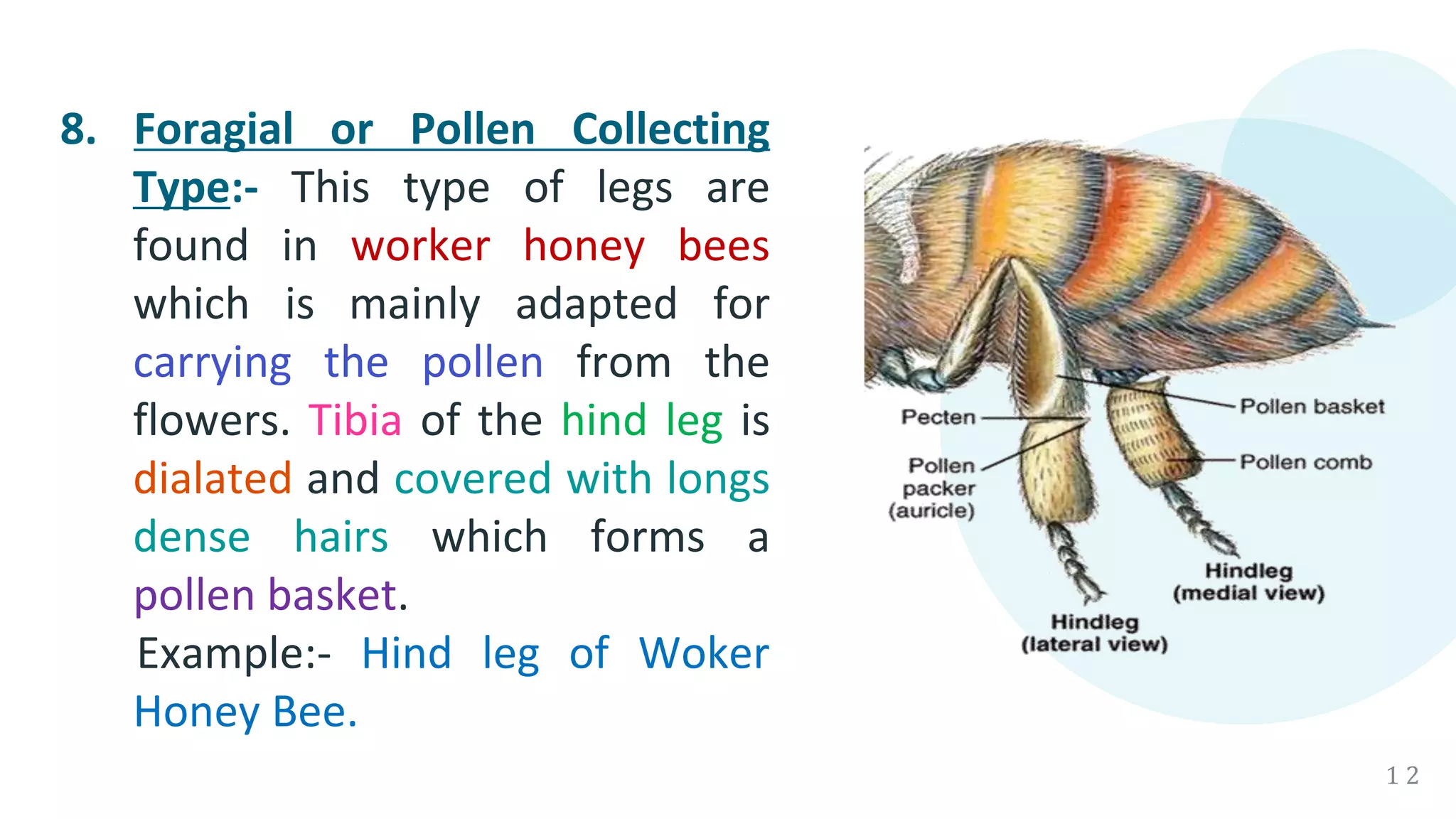 8. Foragial or Pollen Collecting Type:- This type of legs are found in worker honey bees which is mainly adapted for carrying the pollen from the flowers. Tibia of the hind leg is dialated and covered with longs dense hairs which forms a pollen basket.

Example:- Hind leg of Woker Honey Bee.

Pecten

Pollen packer (auricle)

Pollen basket

Pollen comb

Hindleg (medial view)

Hindleg (lateral view)

12